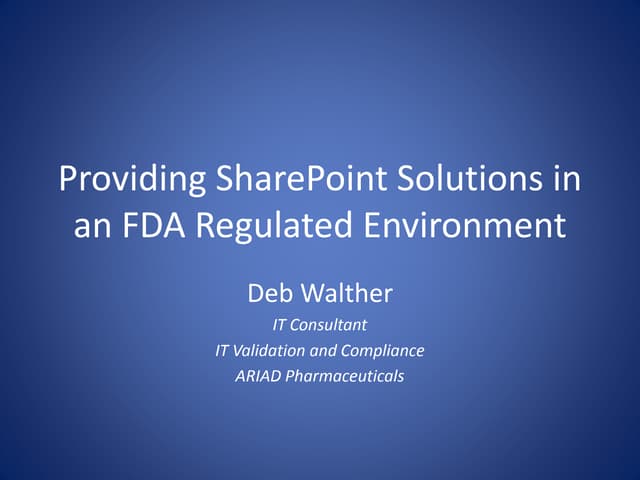 Providing SharePoint Solutions in an FDA Regulated Environment

Deb Walther

IT Consultant

IT Validation and Compliance

ARIAD Pharmaceuticals